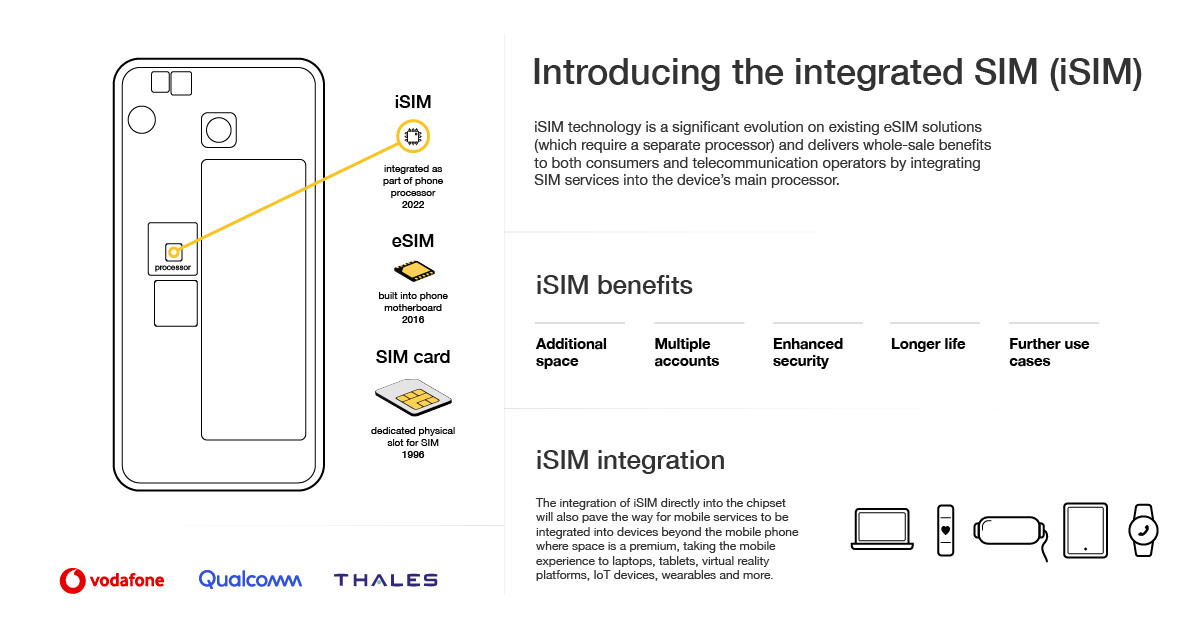 processor

iSIM

integrated as part of phone processor 2022

eSIM

built into phone motherboard 2016

SIM card

dedicated physical slot for SIM 1996

vodafone Qualcomm THALES

Introducing the integrated SIM (iSIM)

iSIM technology is a significant evolution on existing eSIM solutions (which require a separate processor) and delivers whole-sale benefits to both consumers and telecommunication operators by integrating SIM services into the device's main processor.

iSIM benefits

Additional space

Multiple accounts

Enhanced security

Longer life

Further use cases

iSIM integration

The integration of iSIM directly into the chipset will also pave the way for mobile services to be integrated into devices beyond the mobile phone where space is a premium, taking the mobile experience to laptops, tablets, virtual reality platforms, IoT devices, wearables and more.